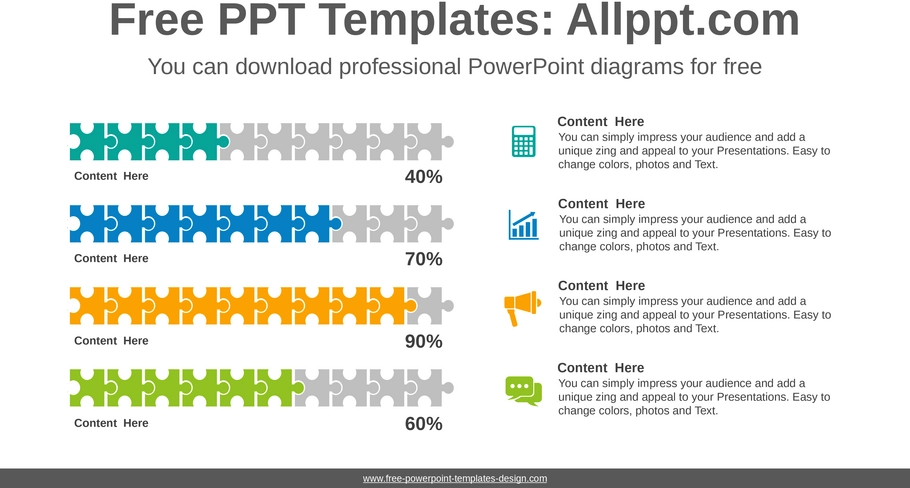 Free PPT Templates: Allppt.com

You can download professional PowerPoint diagrams for free

Content Here

40%

Content Here

70%

Content Here

90%

Content Here

60%

Content Here
You can simply impress your audience and add a unique zing and appeal to your Presentations. Easy to change colors, photos and Text.

Content Here
You can simply impress your audience and add a unique zing and appeal to your Presentations. Easy to change colors, photos and Text.

Content Here
You can simply impress your audience and add a unique zing and appeal to your Presentations. Easy to change colors, photos and Text.

Content Here
You can simply impress your audience and add a unique zing and appeal to your Presentations. Easy to change colors, photos and Text.

www.free-powerpoint-templates-design.com